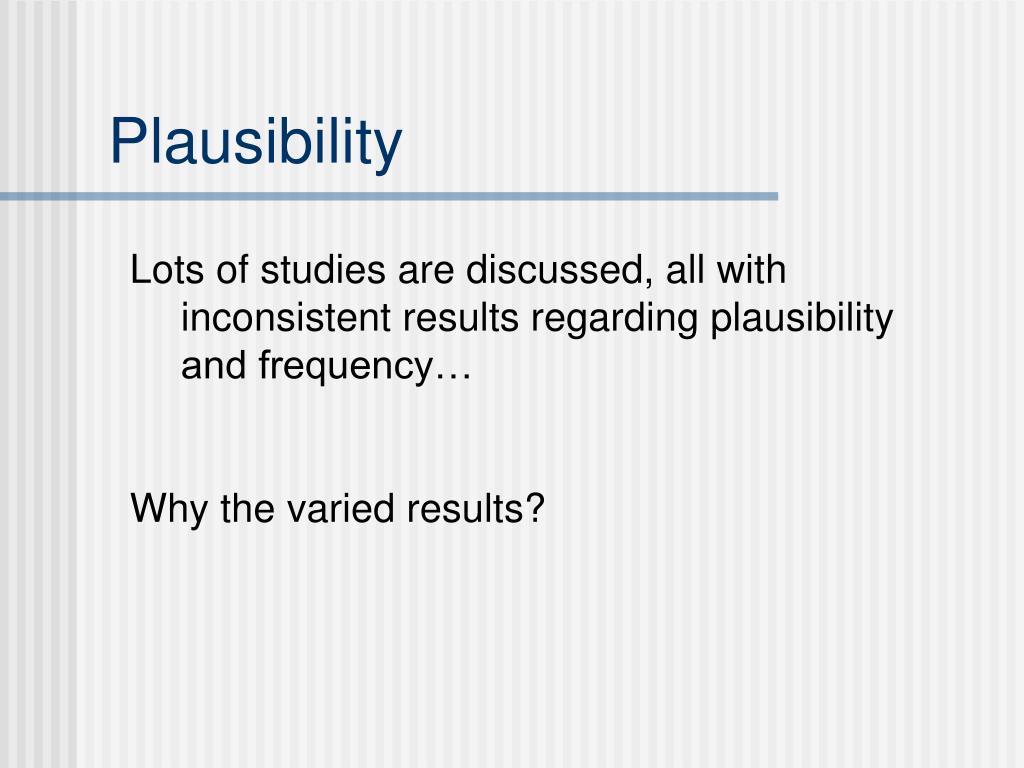 Plausibility

Lots of studies are discussed, all with inconsistent results regarding plausibility and frequency…

Why the varied results?